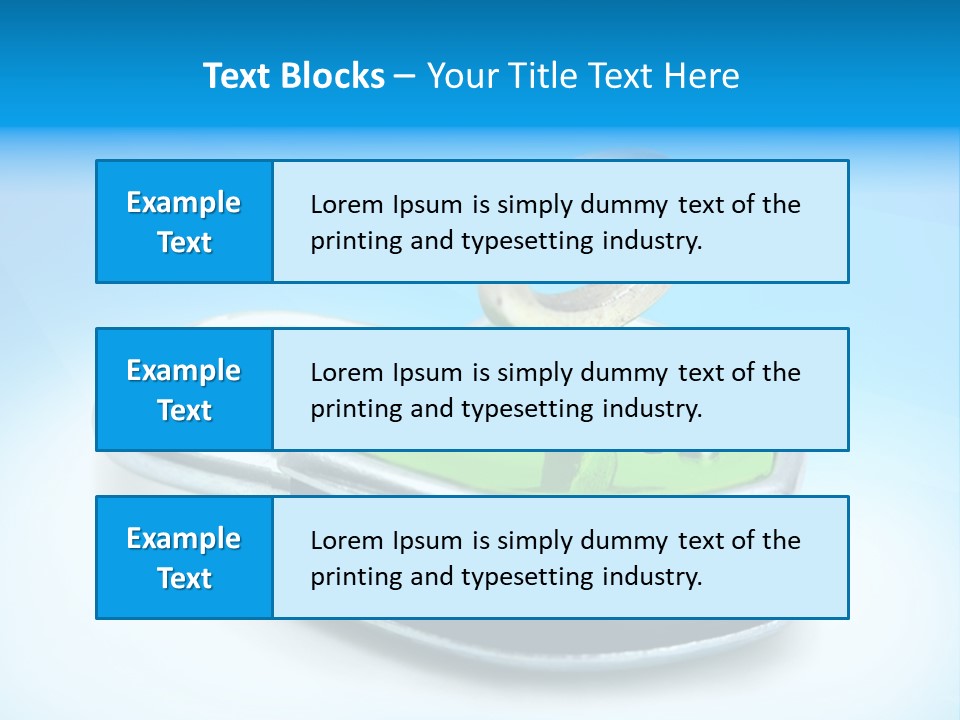 Text Blocks – Your Title Text Here

Example Text

Lorem Ipsum is simply dummy text of the printing and typesetting industry.

Example Text

Lorem Ipsum is simply dummy text of the printing and typesetting industry.

Example Text

Lorem Ipsum is simply dummy text of the printing and typesetting industry.